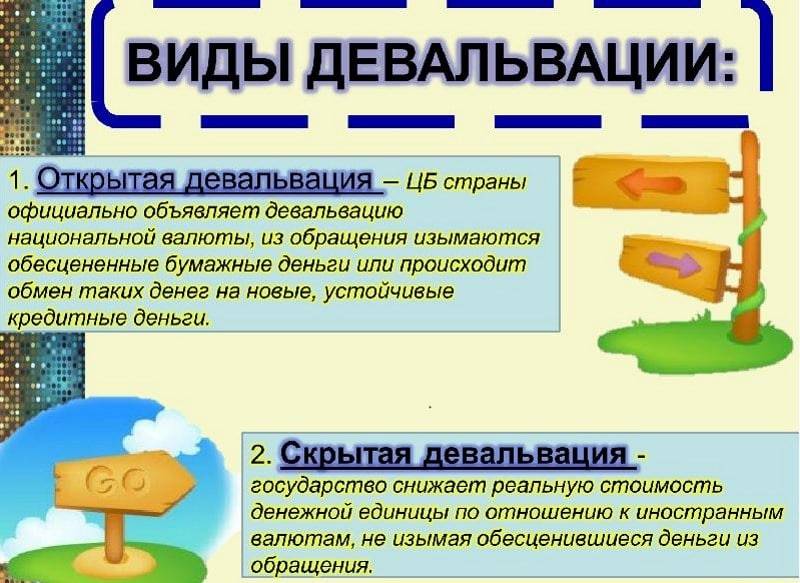 ВИДЫ ДЕВАЛЬВАЦИИ:

1. Открытая девальвация – ЦБ страны официально объявляет девальвацию национальной валюты, из обращения изымаются обесцененные бумажные деньги или происходит обмен таких денег на новые, устойчивые кредитные деньги.

GO

2. Скрытая девальвация - государство снижает реальную стоимость денежной единицы по отношению к иностранным валютам, не изымая обесценившиеся деньги из обращения.